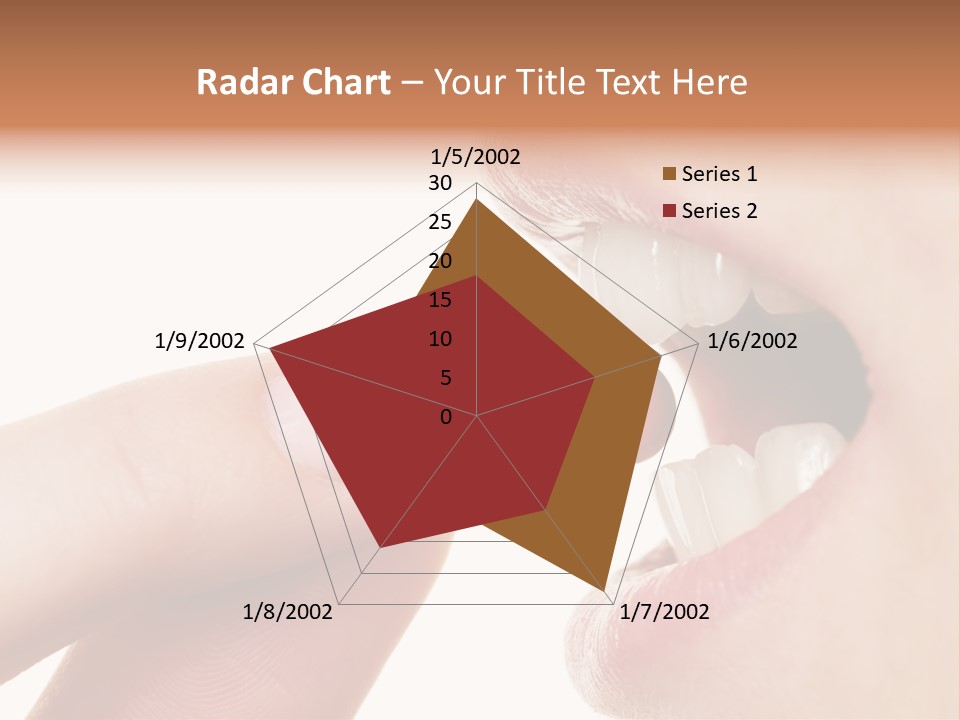 Radar Chart – Your Title Text Here

1/5/2002
30
25
20
15
10
5
0
1/6/2002
1/7/2002
1/8/2002
1/9/2002

Series 1
Series 2